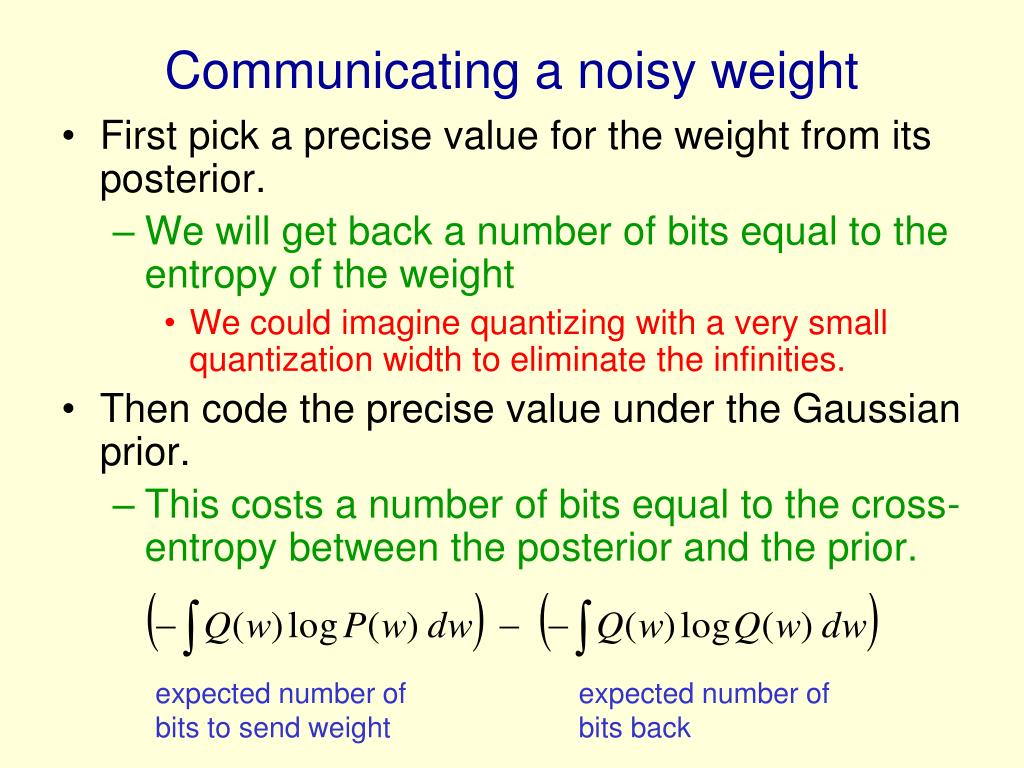 Communicating a noisy weight

• First pick a precise value for the weight from its posterior.
  – We will get back a number of bits equal to the entropy of the weight
    • We could imagine quantizing with a very small quantization width to eliminate the infinities.
• Then code the precise value under the Gaussian prior.
  – This costs a number of bits equal to the cross-entropy between the posterior and the prior.

$\left(-\int Q(w)\log P(w)\,dw\right) - \left(-\int Q(w)\log Q(w)\,dw\right)$

expected number of bits to send weight

expected number of bits back